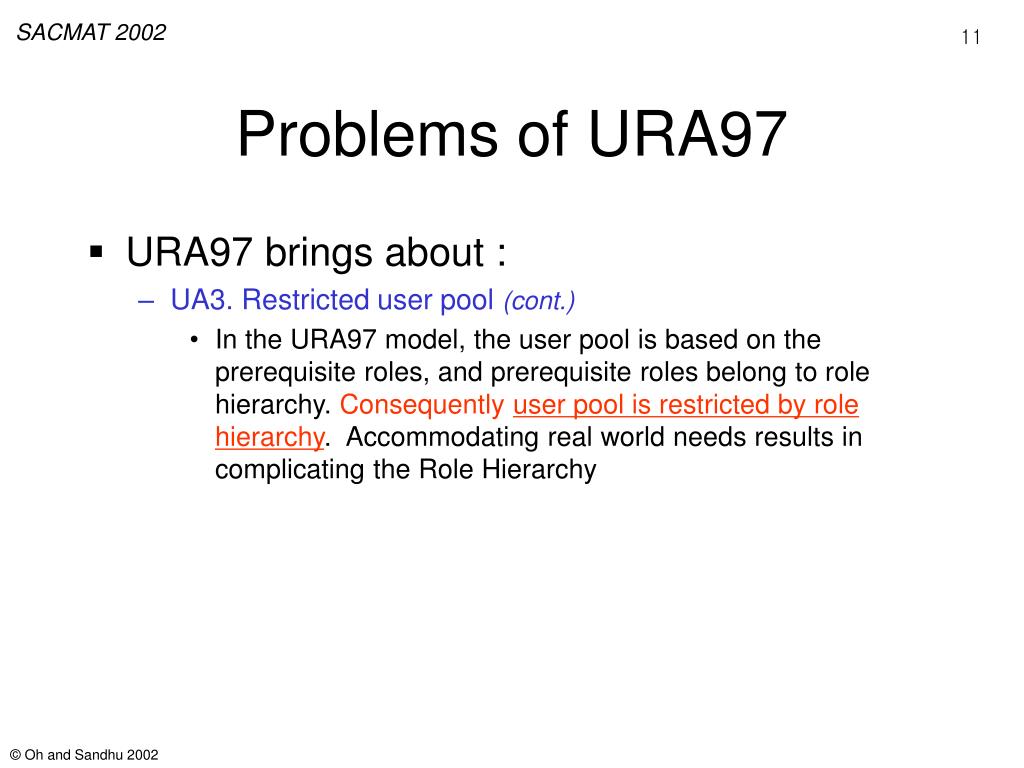 SACMAT 2002

11

Problems of URA97

▪ URA97 brings about :

– UA3. Restricted user pool (cont.)

• In the URA97 model, the user pool is based on the prerequisite roles, and prerequisite roles belong to role hierarchy. Consequently user pool is restricted by role hierarchy. Accommodating real world needs results in complicating the Role Hierarchy

© Oh and Sandhu 2002